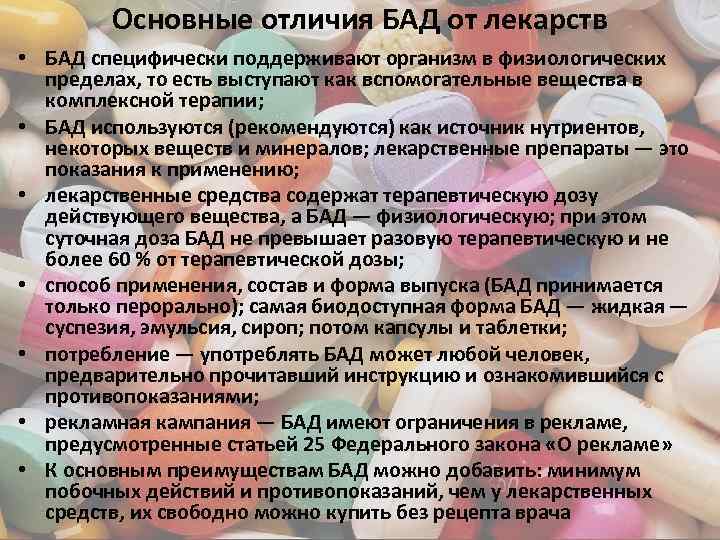 Основные отличия БАД от лекарств

• БАД специфически поддерживают организм в физиологических пределах, то есть выступают как вспомогательные вещества в комплексной терапии;
• БАД используются (рекомендуются) как источник нутриентов, некоторых веществ и минералов; лекарственные препараты — это показания к применению;
• лекарственные средства содержат терапевтическую дозу действующего вещества, а БАД — физиологическую; при этом суточная доза БАД не превышает разовую терапевтическую и не более 60 % от терапевтической дозы;
• способ применения, состав и форма выпуска (БАД принимается только перорально); самая биодоступная форма БАД — жидкая — суспезия, эмульсия, сироп; потом капсулы и таблетки;
• потребление — употреблять БАД может любой человек, предварительно прочитавший инструкцию и ознакомившийся с противопоказаниями;
• рекламная кампания — БАД имеют ограничения в рекламе, предусмотренные статьей 25 Федерального закона «О рекламе»
• К основным преимуществам БАД можно добавить: минимум побочных действий и противопоказаний, чем у лекарственных средств, их свободно можно купить без рецепта врача